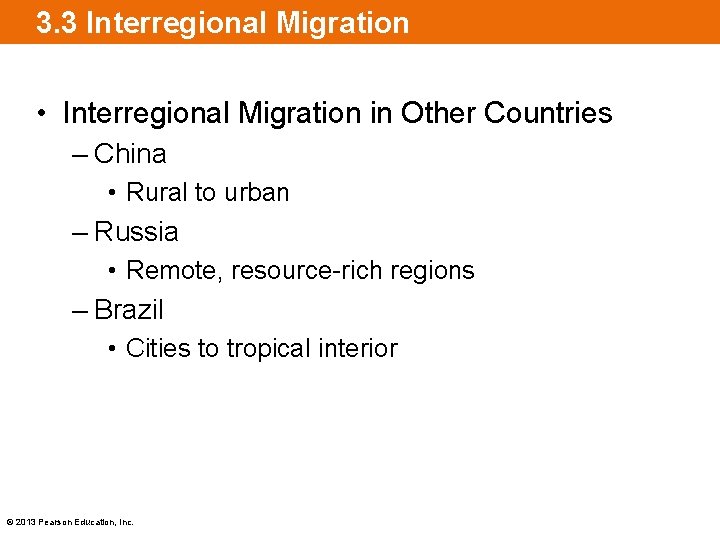 3.3 Interregional Migration

• Interregional Migration in Other Countries
– China
• Rural to urban
– Russia
• Remote, resource-rich regions
– Brazil
• Cities to tropical interior

© 2013 Pearson Education, Inc.